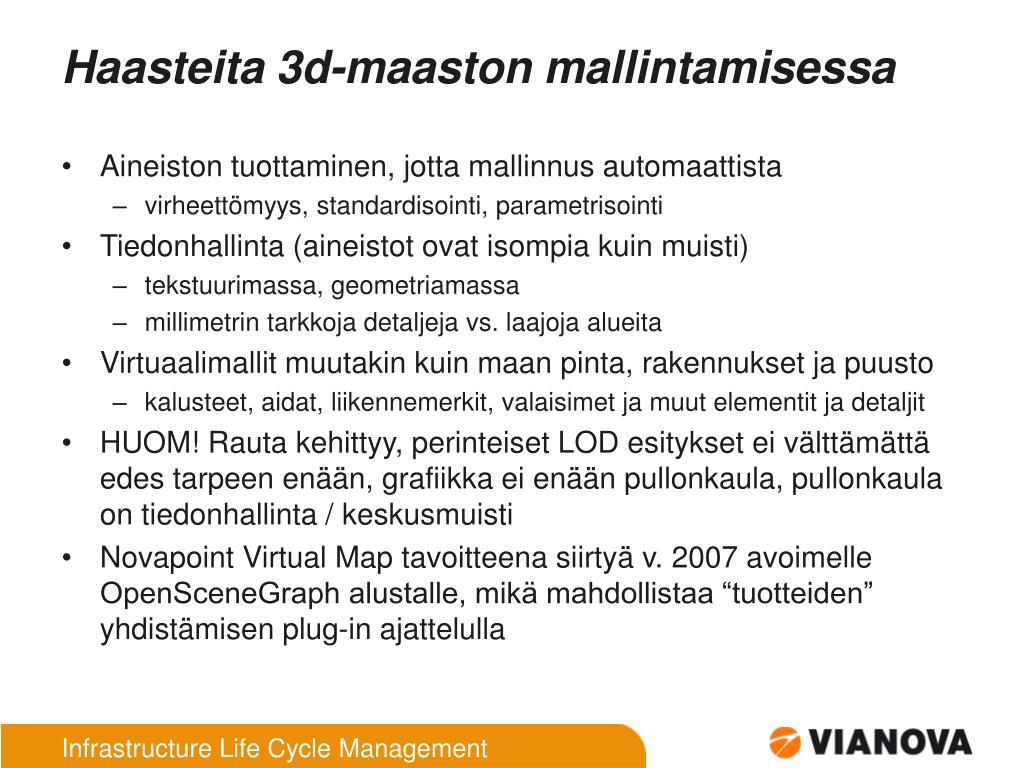 Haasteita 3d-maaston mallintamisessa

• Aineiston tuottaminen, jotta mallinnus automaattista
– virheettömyys, standardisointi, parametrisointi
• Tiedonhallinta (aineistot ovat isompia kuin muisti)
– tekstuurimassa, geometriamassa
– millimetrin tarkkoja detaljeja vs. laajoja alueita
• Virtuaalimallit muutakin kuin maan pinta, rakennukset ja puusto
– kalusteet, aidat, liikennemerkit, valaisimet ja muut elementit ja detaljit
• HUOM! Rauta kehittyy, perinteiset LOD esitykset ei välttämättä edes tarpeen enään, grafiikka ei enään pullonkaula, pullonkaula on tiedonhallinta / keskusmuisti
• Novapoint Virtual Map tavoitteena siirtyä v. 2007 avoimelle OpenSceneGraph alustalle, mikä mahdollistaa “tuotteiden” yhdistämisen plug-in ajattelulla

Infrastructure Life Cycle Management

VIANOVA